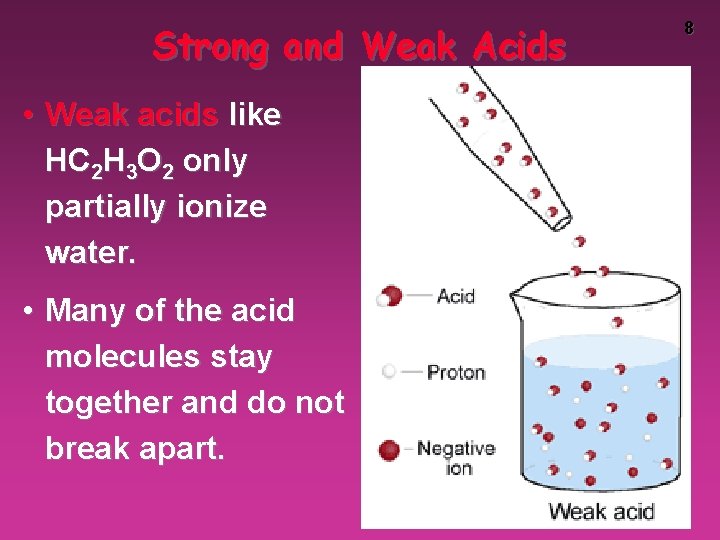 Strong and Weak Acids

8

• Weak acids like $HC_2H_3O_2$ only partially ionize water.

• Many of the acid molecules stay together and do not break apart.

Acid

Proton

Negative ion

Weak acid